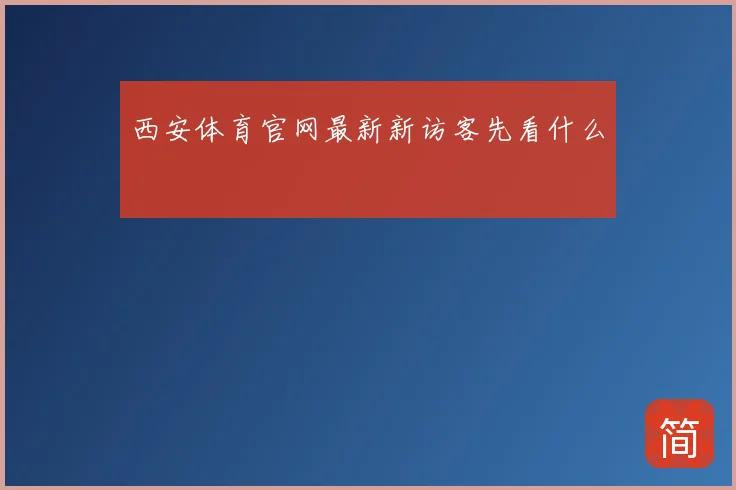 西安体育官网最新新访客先看什么

简